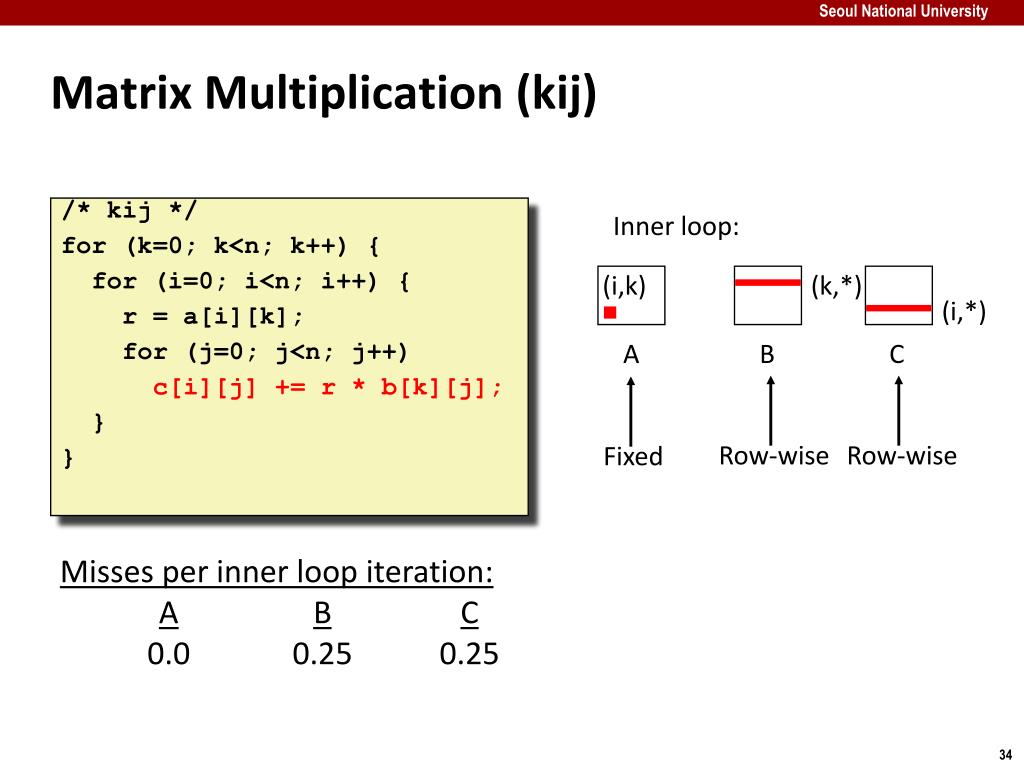 Seoul National University

Matrix Multiplication (kij)

/* kij */
for (k=0; k<n; k++) {
  for (i=0; i<n; i++) {
    r = a[i][k];
    for (j=0; j<n; j++)
      c[i][j] += r * b[k][j];
  }
}

Inner loop:

(i,k)
(k,*)
(i,*)

A
B
C

Fixed
Row-wise
Row-wise

Misses per inner loop iteration:

| A | B | C |
|---|---|---|
| 0.0 | 0.25 | 0.25 |

34